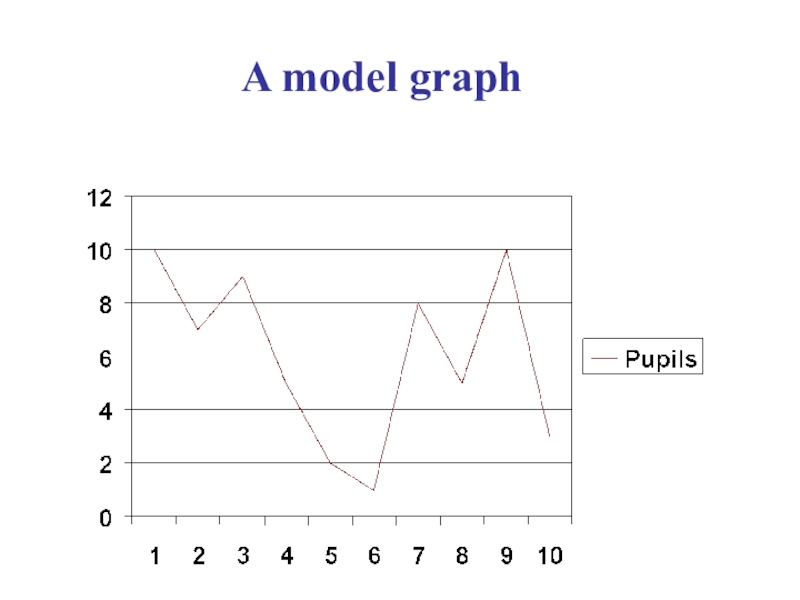 A model graph

12
10
8
6
4
2
0

1 2 3 4 5 6 7 8 9 10

Pupils